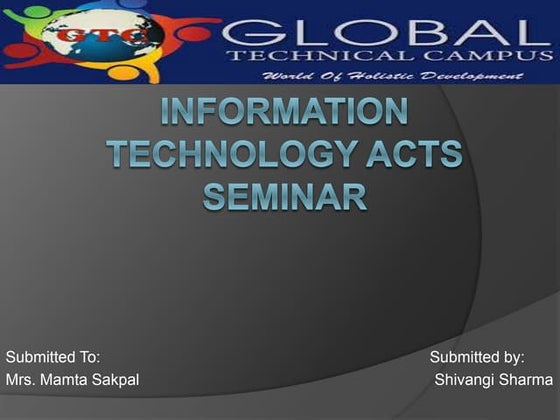 GTC

GLOBAL
TECHNICAL CAMPUS
World Of Holistic Development

INFORMATION TECHNOLOGY ACTS SEMINAR

Submitted To:
Mrs. Mamta Sakpal

Submitted by:
Shivangi Sharma